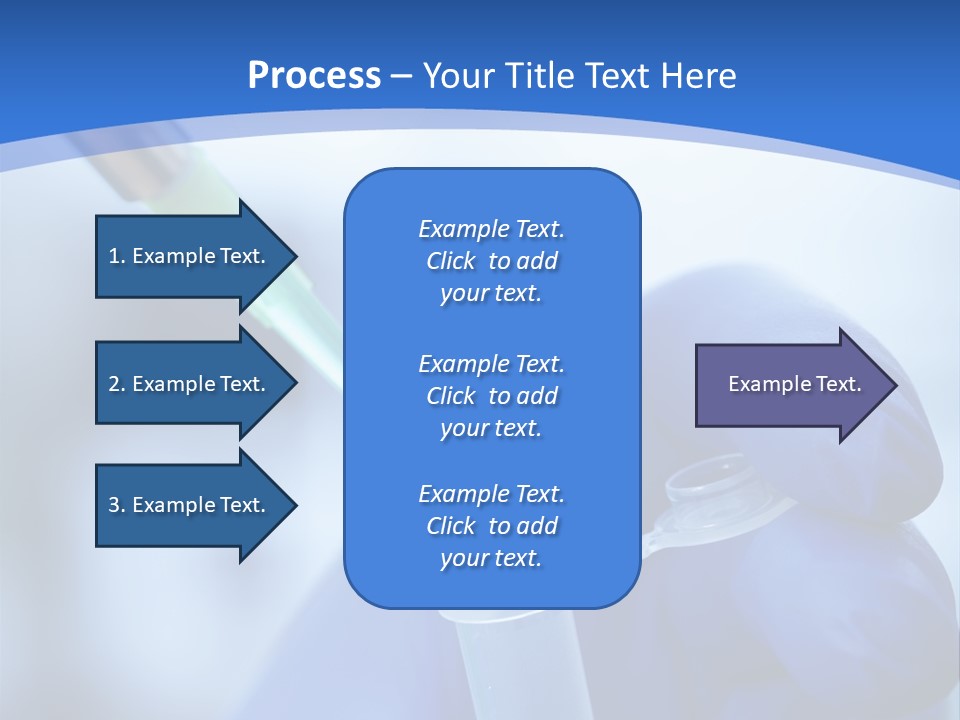 Process – Your Title Text Here

1. Example Text.

2. Example Text.

3. Example Text.

Example Text. Click to add your text.

Example Text. Click to add your text.

Example Text. Click to add your text.

Example Text.